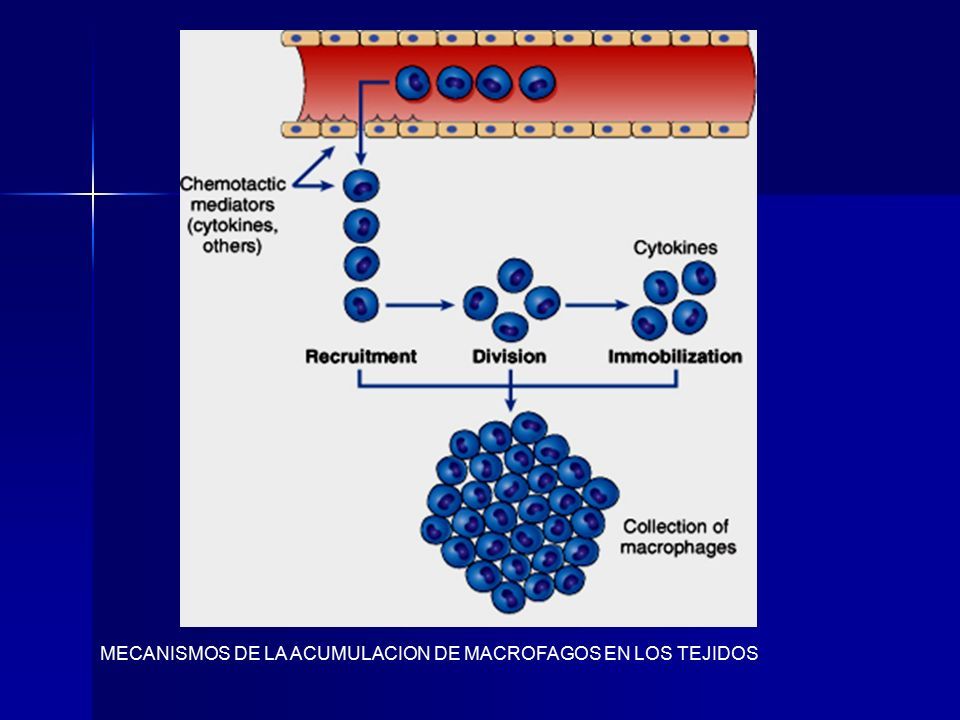 Chemotactic mediators (cytokines, others)

Cytokines

Recruitment

Division

Immobilization

Collection of macrophages

MECANISMOS DE LA ACUMULACION DE MACROFAGOS EN LOS TEJIDOS